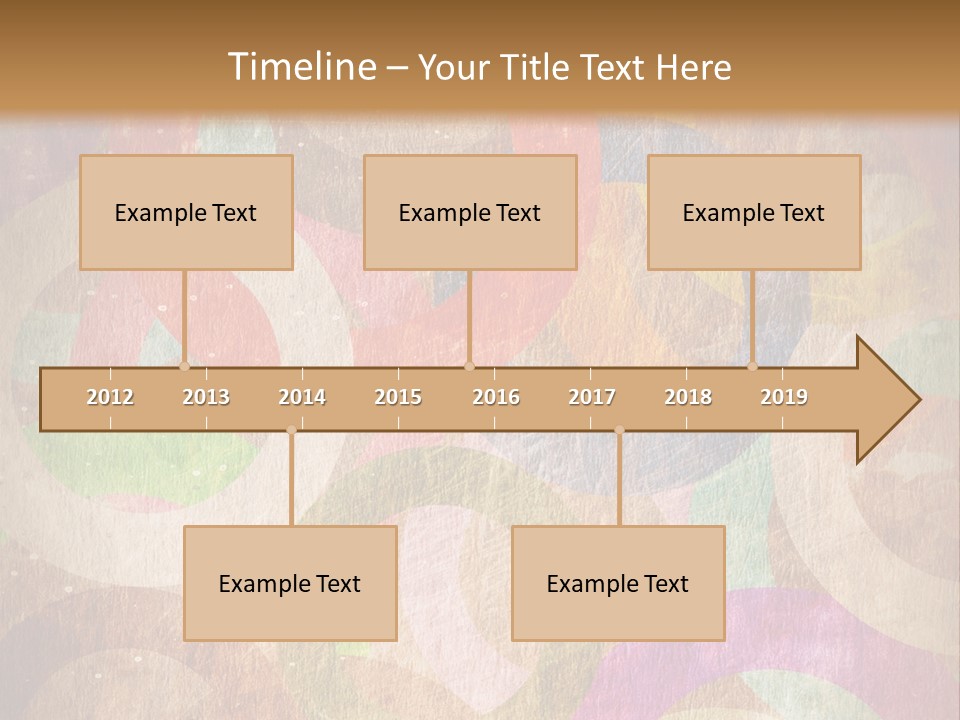 Timeline – Your Title Text Here

Example Text

Example Text

Example Text

2012 2013 2014 2015 2016 2017 2018 2019

Example Text

Example Text